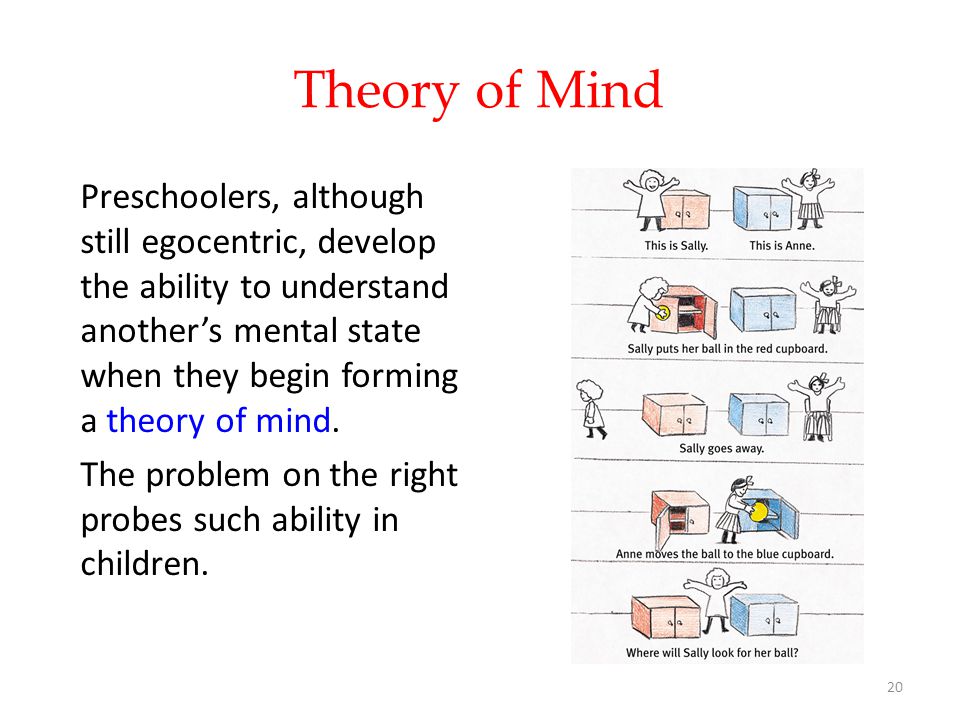 Theory of Mind

Preschoolers, although still egocentric, develop the ability to understand another's mental state when they begin forming a theory of mind.

The problem on the right probes such ability in children.

This is Sally. This is Anne.

Sally puts her ball in the red cupboard.

Sally goes away.

Anne moves the ball to the blue cupboard.

Where will Sally look for her ball?

20